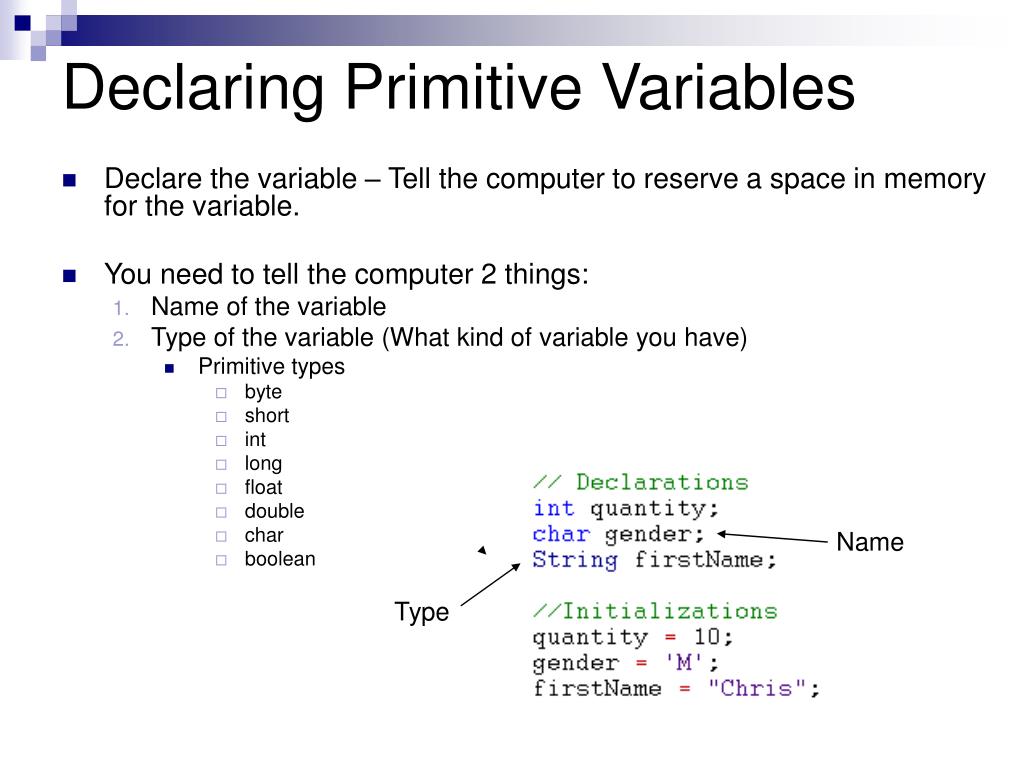 Declaring Primitive Variables

Declare the variable – Tell the computer to reserve a space in memory for the variable.

You need to tell the computer 2 things:
1. Name of the variable
2. Type of the variable (What kind of variable you have)
Primitive types
byte
short
int
long
float
double
char
boolean

// Declarations
int quantity;
char gender;
String firstName;

//Initializations
quantity = 10;
gender = 'M';
firstName = "Chris";

Name

Type